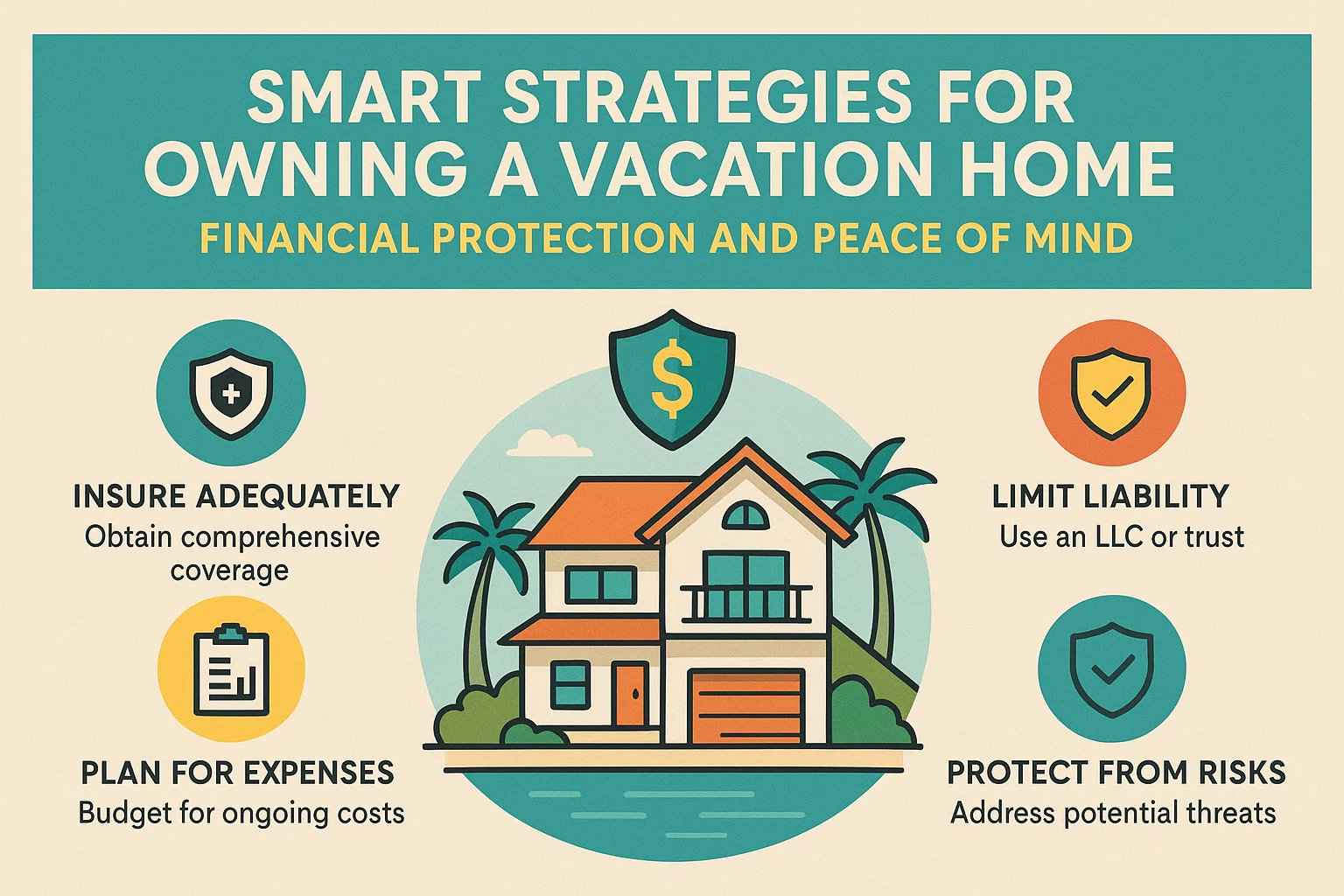 SMART STRATEGIES FOR OWNING A VACATION HOME

FINANCIAL PROTECTION AND PEACE OF MIND

$

INSURE ADEQUATELY
Obtain comprehensive coverage

PLAN FOR EXPENSES
Budget for ongoing costs

LIMIT LIABILITY
Use an LLC or trust

PROTECT FROM RISKS
Address potential threats